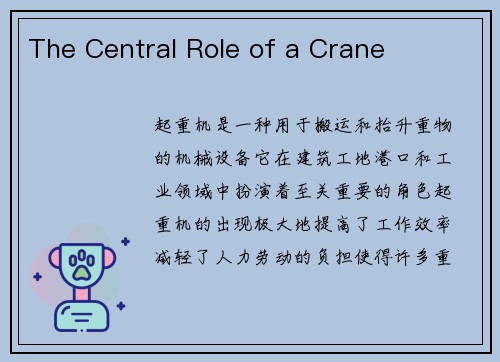 The Central Role of a Crane

起重机是一种用于搬运和抬升重物的机械设备它在建筑工地港口和工业领域中扮演着至关重要的角色起重机的出现极大地提高了工作效率减轻了人力劳动的负担使得许多重